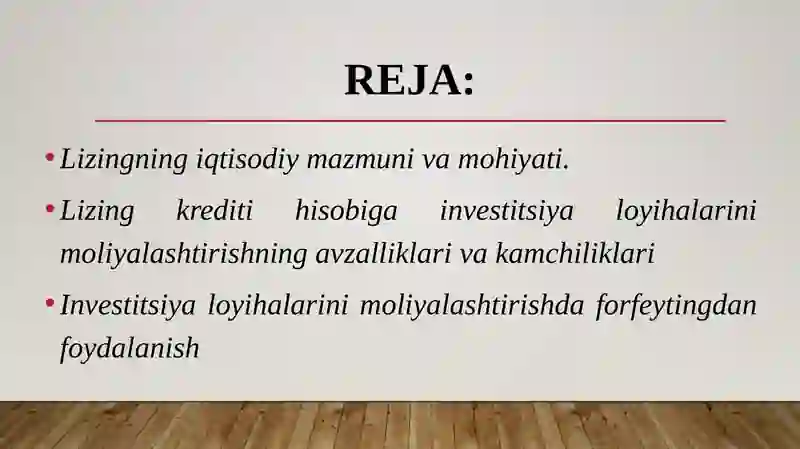 REJA:

• Lizingning iqtisodiy mazmuni va mohiyati.

• Lizing krediti hisobiga investitsiya loyihalarini moliyalashtirishning avzalliklari va kamchiliklari

• Investitsiya loyihalarini moliyalashtirishda forfeytingdan foydalanish